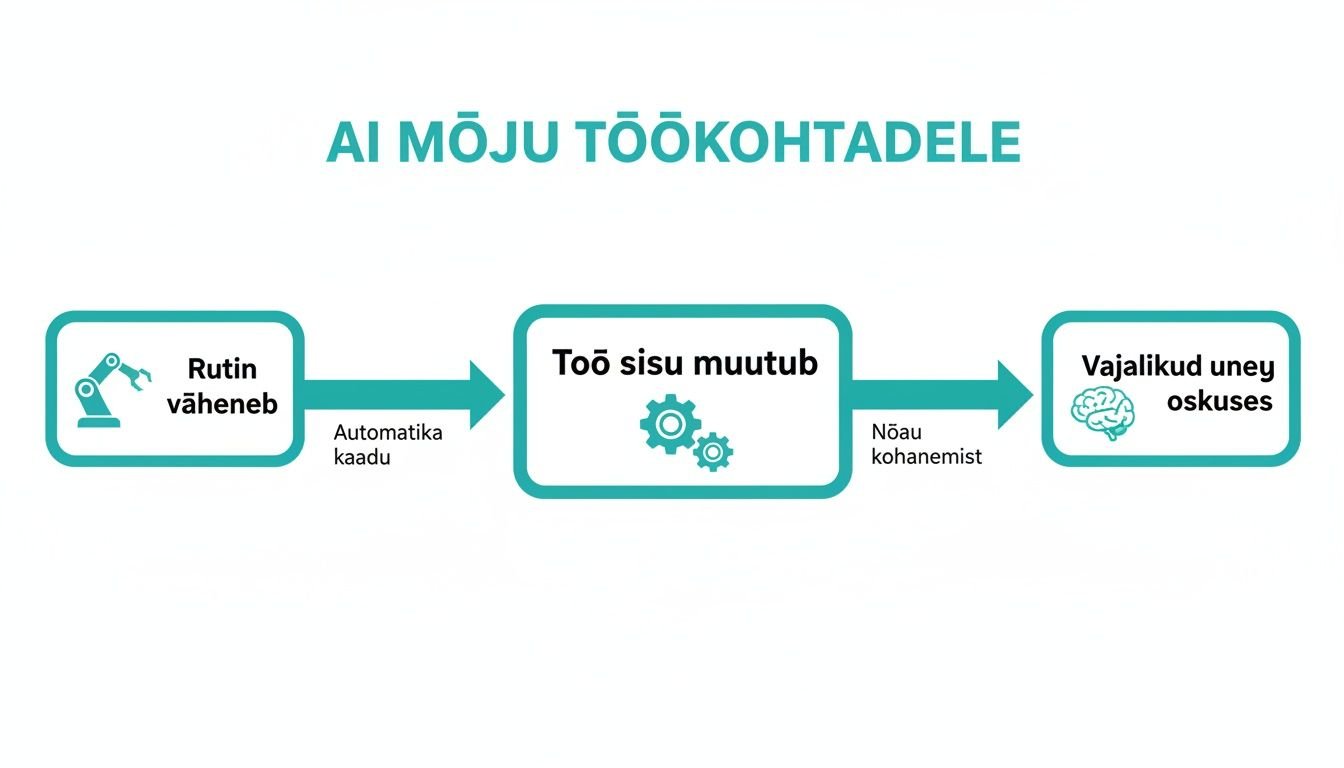 AI MŌJU TŌŌKOHTADELE

Rutin vāheneb

Automatika kaadu

Toō sisu muutub

Nōau kohanemist

Vajalikud uney oskuses